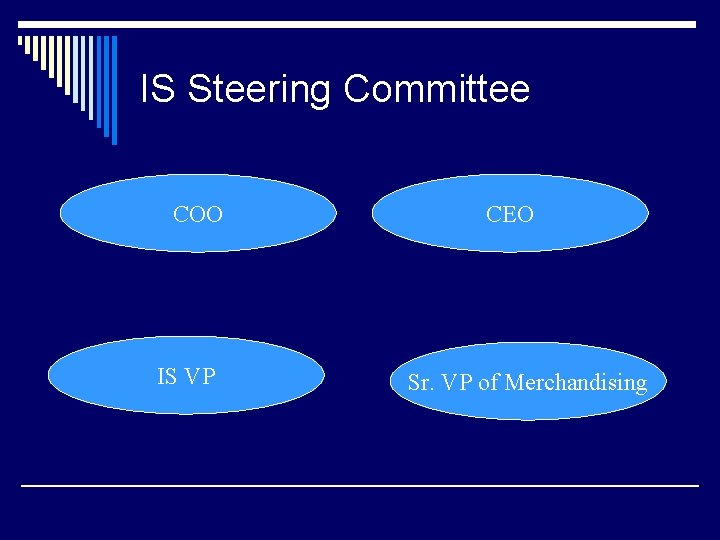 IS Steering Committee

COO

CEO

IS VP

Sr. VP of Merchandising